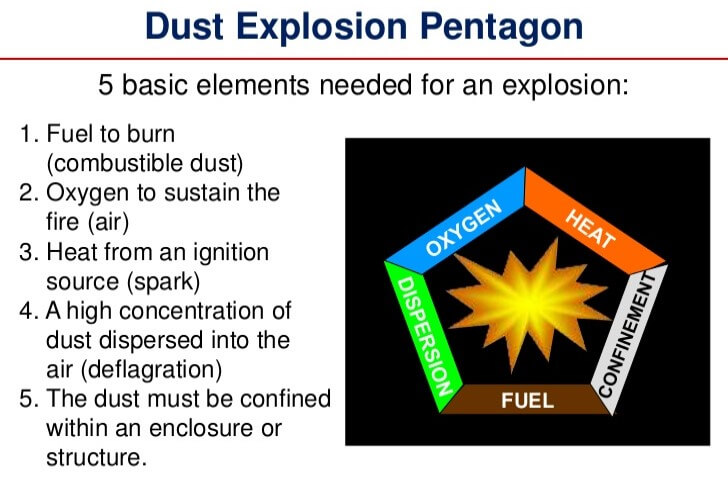 Dust Explosion Pentagon

5 basic elements needed for an explosion:

1. Fuel to burn (combustible dust)
2. Oxygen to sustain the fire (air)
3. Heat from an ignition source (spark)
4. A high concentration of dust dispersed into the air (deflagration)
5. The dust must be confined within an enclosure or structure.

OXYGEN
HEAT
CONFINEMENT
FUEL
DISPERSION